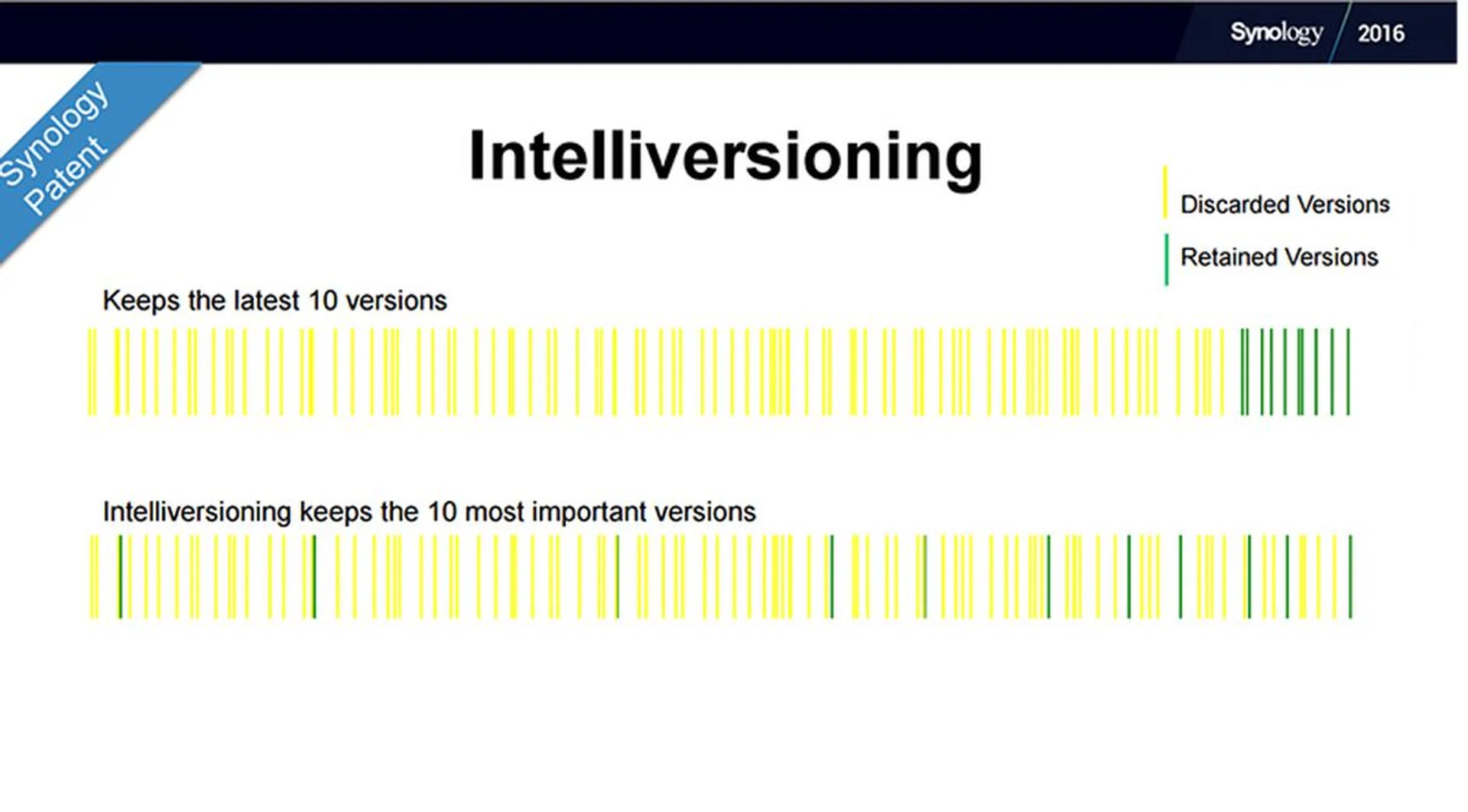 Synology 2016

Synology Patent

Intelliversioning

Discarded Versions

Retained Versions

Keeps the latest 10 versions

Intelliversioning keeps the 10 most important versions